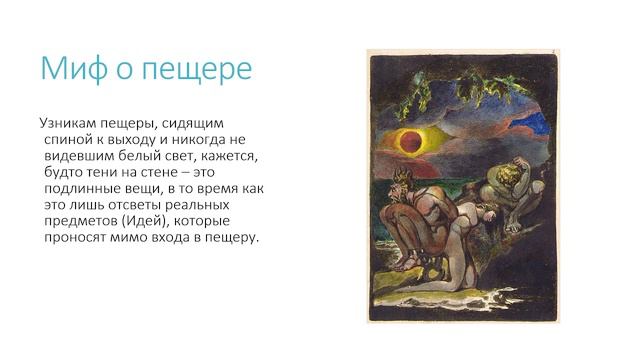 Миф о пещере

Узникам пещеры, сидящим спиной к выходу и никогда не видевшим белый свет, кажется, будто тени на стене – это подлинные вещи, в то время как это лишь отсветы реальных предметов (Идей), которые проносят мимо входа в пещеру.